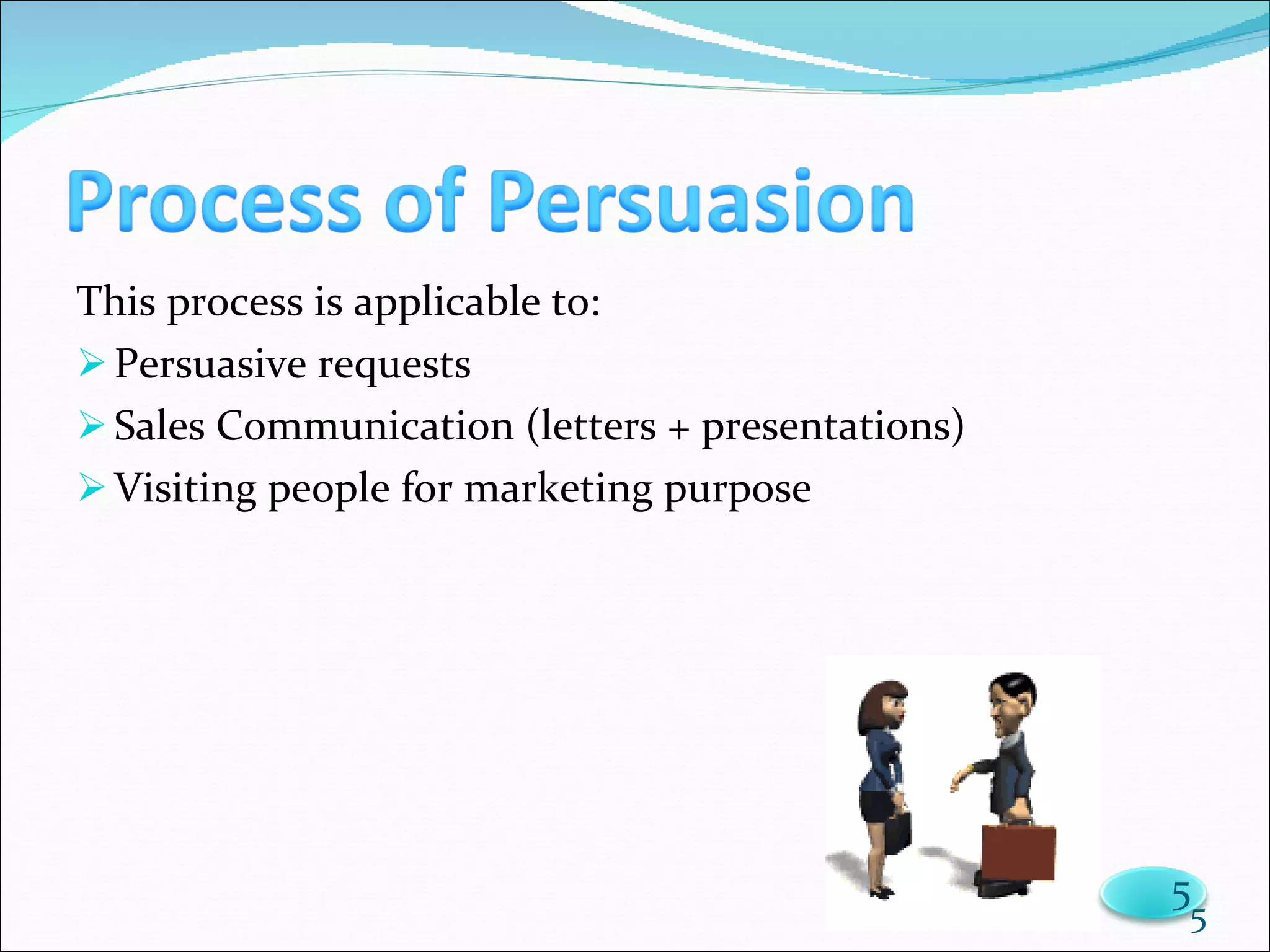 Process of Persuasion

This process is applicable to:

➢ Persuasive requests

➢ Sales Communication (letters + presentations)

➢ Visiting people for marketing purpose

5

5